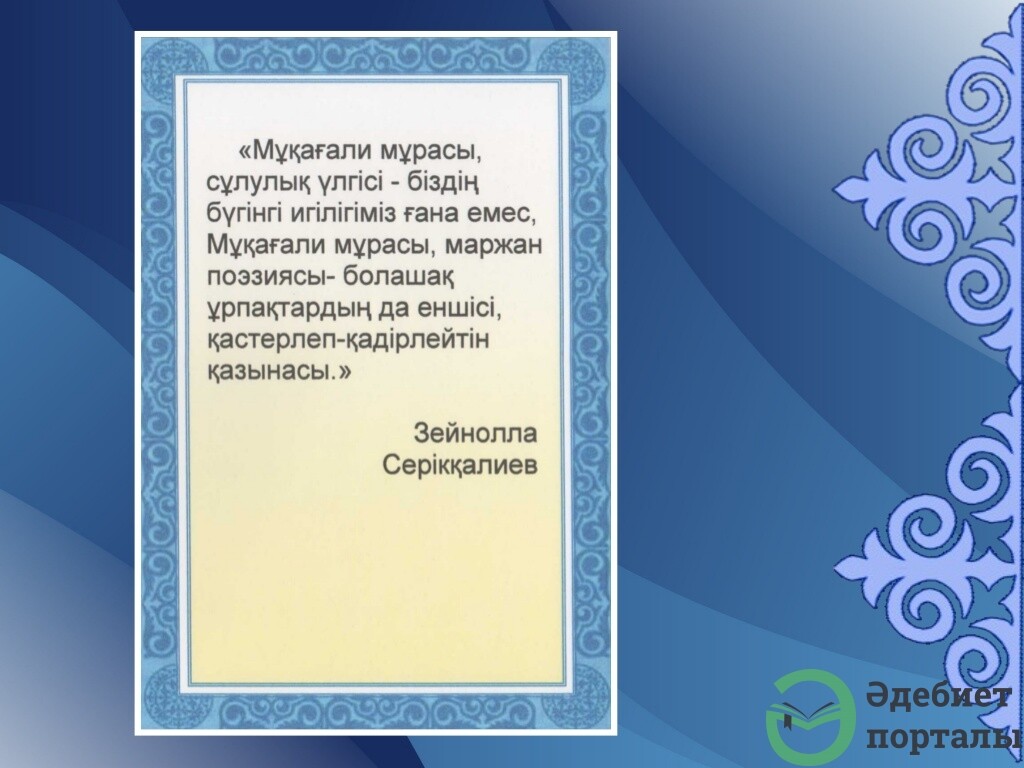 «Мұқағали мұрасы, сұлулық үлгісі - біздің бүгінгі игілігіміз ғана емес, Мұқағали мұрасы, маржан поэзиясы- болашақ ұрпақтардың да еншісі, қастерлеп-қадірлейтін қазынасы.»

Зейнолла Серікқалиев

Әдебиет порталы